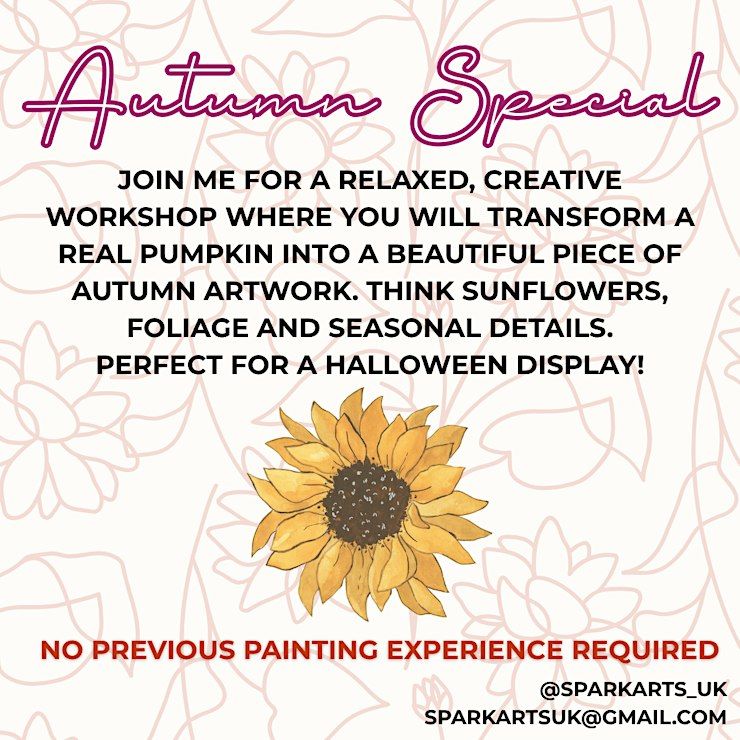 Autumn Special

JOIN ME FOR A RELAXED, CREATIVE WORKSHOP WHERE YOU WILL TRANSFORM A REAL PUMPKIN INTO A BEAUTIFUL PIECE OF AUTUMN ARTWORK. THINK SUNFLOWERS, FOLIAGE AND SEASONAL DETAILS. PERFECT FOR A HALLOWEEN DISPLAY!

NO PREVIOUS PAINTING EXPERIENCE REQUIRED

@SPARKARTS_UK
SPARKARTSUK@GMAIL.COM